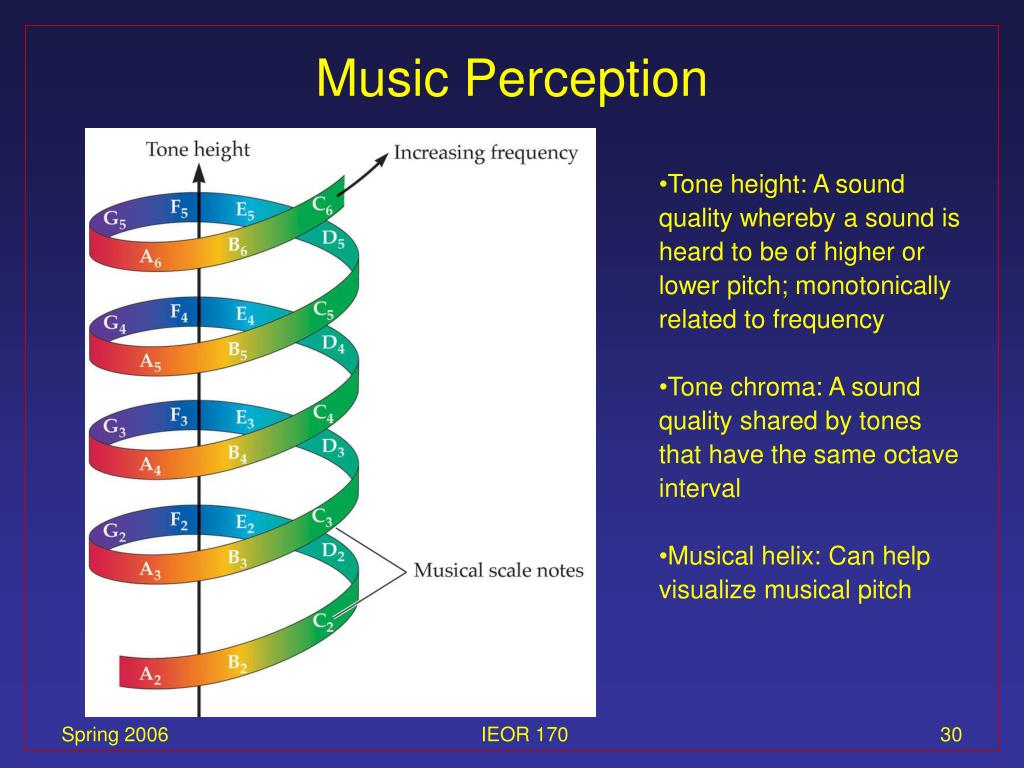 Music Perception

Tone height

Increasing frequency

$G_5$ $F_5$ $E_5$ $C_6$
$A_6$ $B_6$ $D_5$
$G_4$ $F_4$ $E_4$ $C_5$
$A_5$ $B_5$ $D_4$
$G_3$ $F_3$ $E_3$ $C_4$
$A_4$ $B_4$ $D_3$
$G_2$ $F_2$ $E_2$ $C_3$
$A_3$ $B_3$ $D_2$
Musical scale notes
$C_2$
$A_2$ $B_2$

•Tone height: A sound quality whereby a sound is heard to be of higher or lower pitch; monotonically related to frequency

•Tone chroma: A sound quality shared by tones that have the same octave interval

•Musical helix: Can help visualize musical pitch

Spring 2006

IEOR 170

30